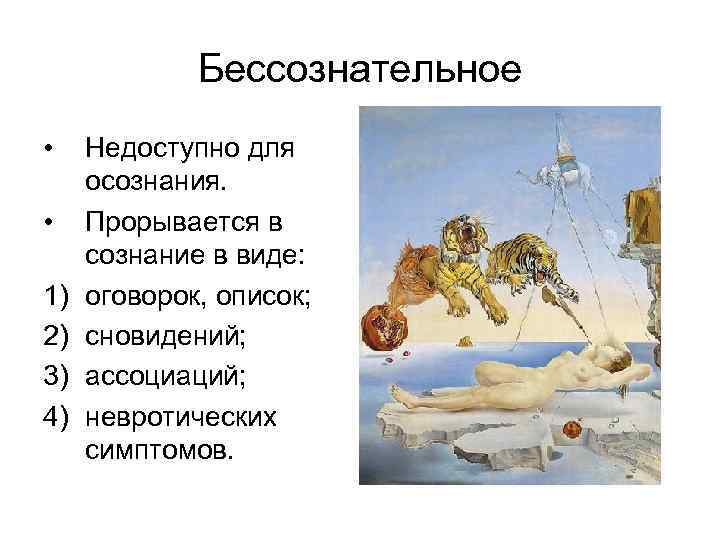 Бессознательное

• Недоступно для осознания.
• Прорывается в сознание в виде:
1) оговорок, описок;
2) сновидений;
3) ассоциаций;
4) невротических симптомов.